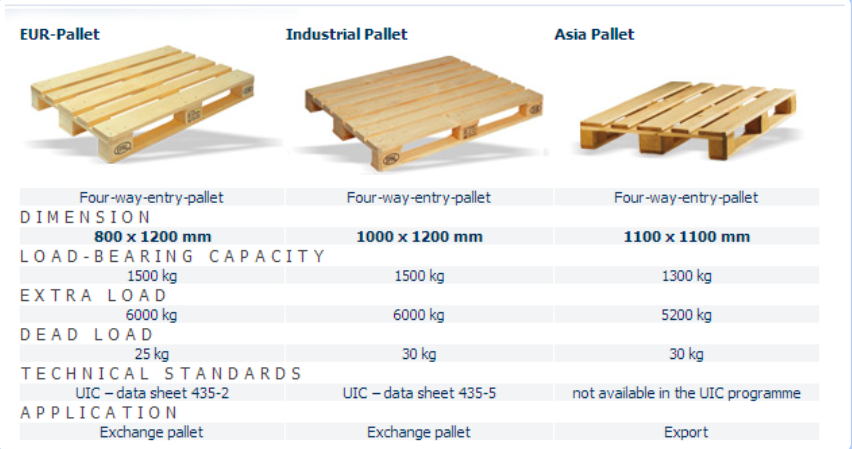 | EUR-Pallet | Industrial Pallet | Asia Pallet |
|---|---|---|
| Four-way-entry-pallet | Four-way-entry-pallet | Four-way-entry-pallet |
| DIMENSION | | |
| **800 x 1200 mm** | **1000 x 1200 mm** | **1100 x 1100 mm** |
| LOAD-BEARING CAPACITY | | |
| 1500 kg | 1500 kg | 1300 kg |
| EXTRA LOAD | | |
| 6000 kg | 6000 kg | 5200 kg |
| DEAD LOAD | | |
| 25 kg | 30 kg | 30 kg |
| TECHNICAL STANDARDS | | |
| UIC – data sheet 435-2 | UIC – data sheet 435-5 | not available in the UIC programme |
| APPLICATION | | |
| Exchange pallet | Exchange pallet | Export |